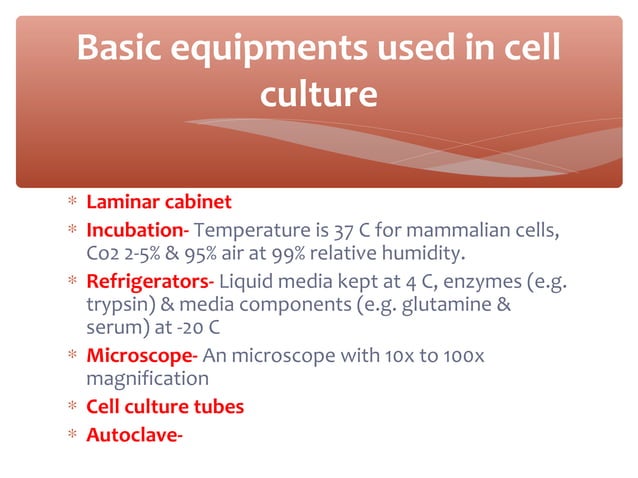 Basic equipments used in cell culture

* Laminar cabinet
* Incubation- Temperature is 37 C for mammalian cells, Co2 2-5% & 95% air at 99% relative humidity.
* Refrigerators- Liquid media kept at 4 C, enzymes (e.g. trypsin) & media components (e.g. glutamine & serum) at -20 C
* Microscope- An microscope with 10x to 100x magnification
* Cell culture tubes
* Autoclave-